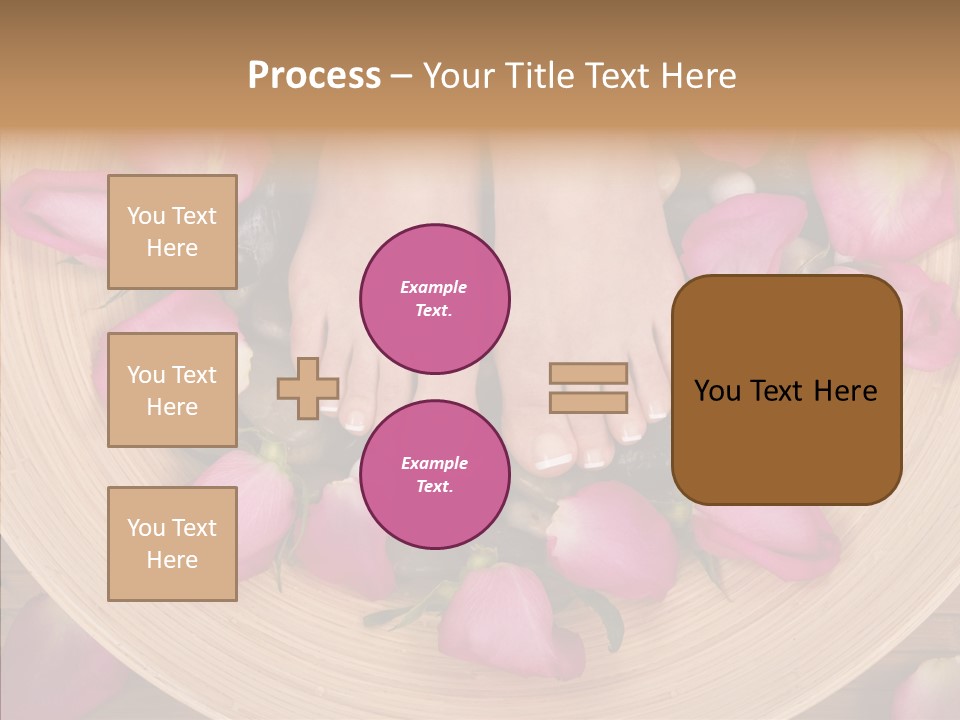 Process – Your Title Text Here

You Text Here

You Text Here

You Text Here

Example Text.

Example Text.

You Text Here